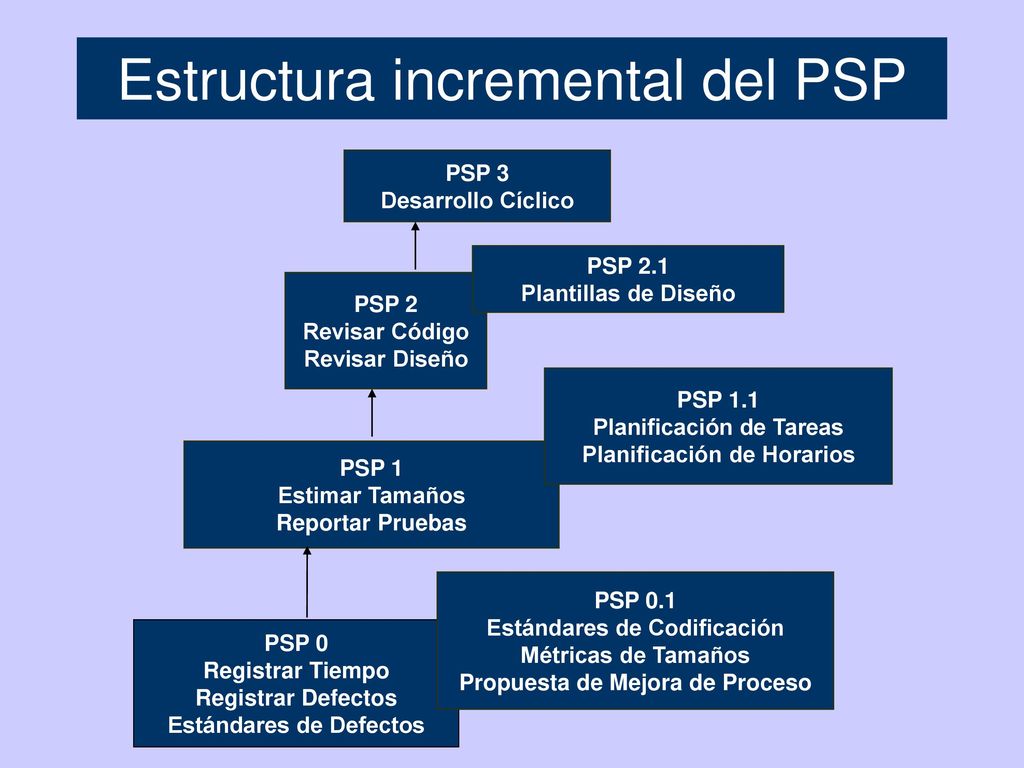 Estructura incremental del PSP

PSP 3
Desarrollo Cíclico

PSP 2.1
Plantillas de Diseño

PSP 2
Revisar Código
Revisar Diseño

PSP 1.1
Planificación de Tareas
Planificación de Horarios

PSP 1
Estimar Tamaños
Reportar Pruebas

PSP 0.1
Estándares de Codificación
Métricas de Tamaños
Propuesta de Mejora de Proceso

PSP 0
Registrar Tiempo
Registrar Defectos
Estándares de Defectos